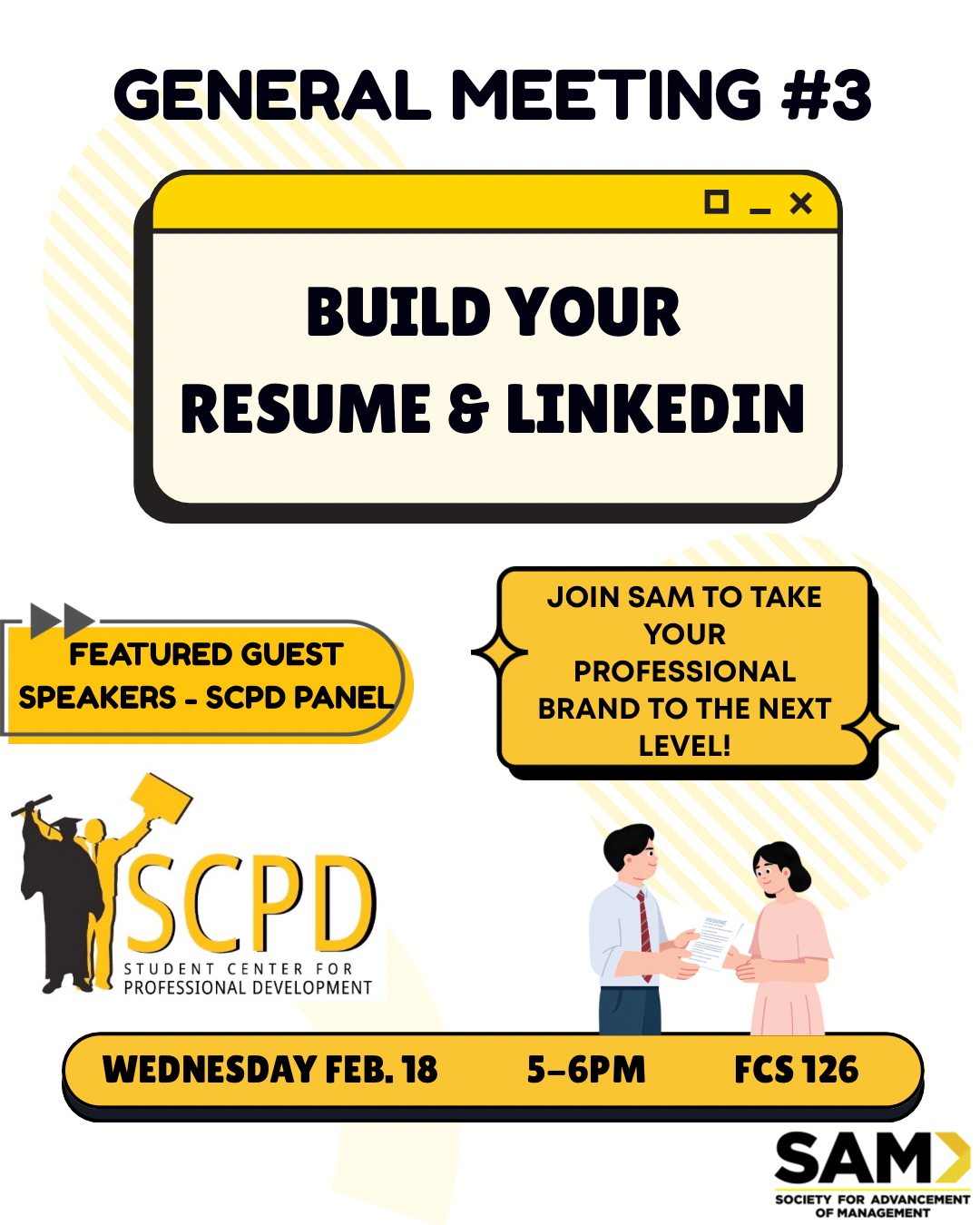 GENERAL MEETING #3

BUILD YOUR
RESUME & LINKEDIN

FEATURED GUEST SPEAKERS - SCPD PANEL

JOIN SAM TO TAKE YOUR PROFESSIONAL BRAND TO THE NEXT LEVEL!

SCPD
STUDENT CENTER FOR
PROFESSIONAL DEVELOPMENT

RESUME

WEDNESDAY FEB. 18 5-6PM FCS 126

SAM
SOCIETY FOR ADVANCEMENT OF MANAGEMENT